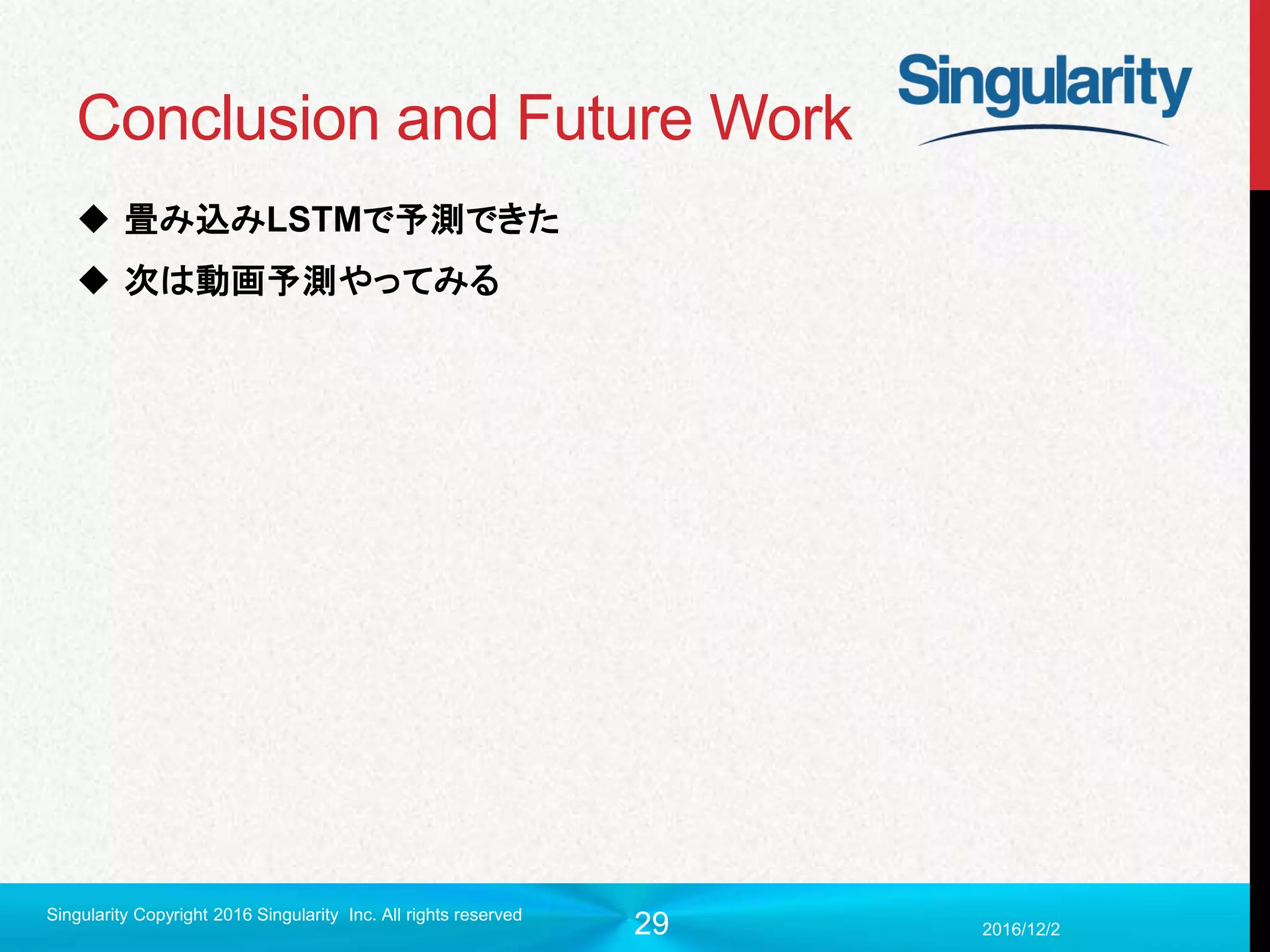 Conclusion and Future Work

Singularity

◆ 畳み込みLSTMで予測できた

◆ 次は動画予測やってみる

Singularity Copyright 2016 Singularity Inc. All rights reserved

29

2016/12/2